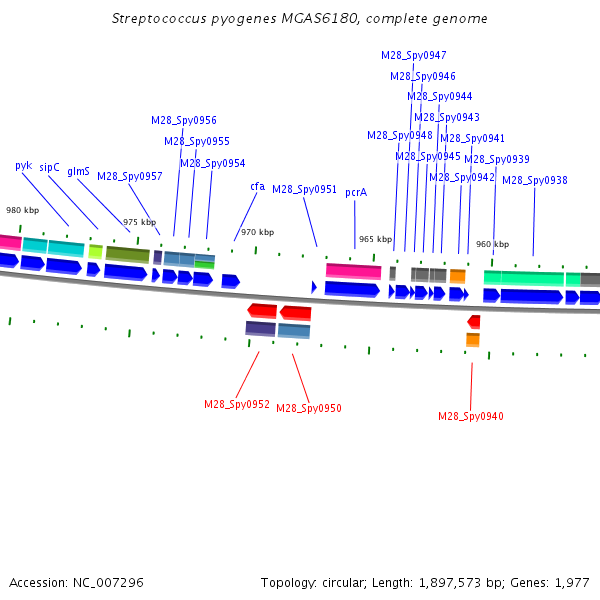 Streptococcus pyogenes MGAS6180, complete genome

M28_Spy0947
M28_Spy0946
M28_Spy0944
M28_Spy0943
M28_Spy0956
M28_Spy0948
M28_Spy0941
M28_Spy0955
M28_Spy0945
M28_Spy0939
M28_Spy0954
pyk
sipC
glmS
M28_Spy0957
M28_Spy0942
M28_Spy0938
cfa
M28_Spy0951
pcrA
980 kbp
975 kbp
970 kbp
965 kbp
960 kbp

M28_Spy0952
M28_Spy0950
M28_Spy0940

Accession: NC_007296
Topology: circular; Length: 1,897,573 bp; Genes: 1,977